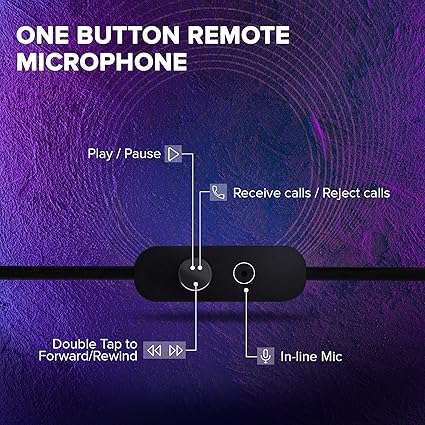 ONE BUTTON REMOTE MICROPHONE

Play / Pause

Receive calls / Reject calls

Double Tap to Forward/Rewind

In-line Mic